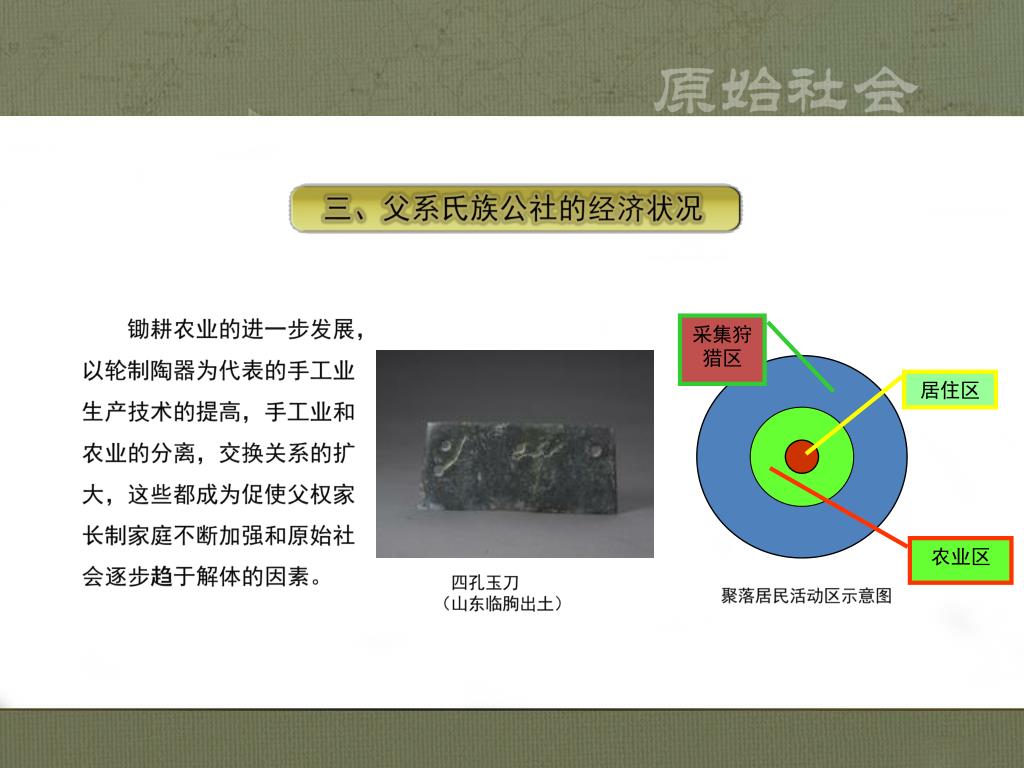 原始社会

三、父系氏族公社的经济状况

锄耕农业的进一步发展，以轮制陶器为代表的手工业生产技术的提高，手工业和农业的分离，交换关系的扩大，这些都成为促使父权家长制家庭不断加强和原始社会逐步趋于解体的因素。

四孔玉刀
（山东临朐出土）

采集狩猎区

居住区

农业区

聚落居民活动区示意图